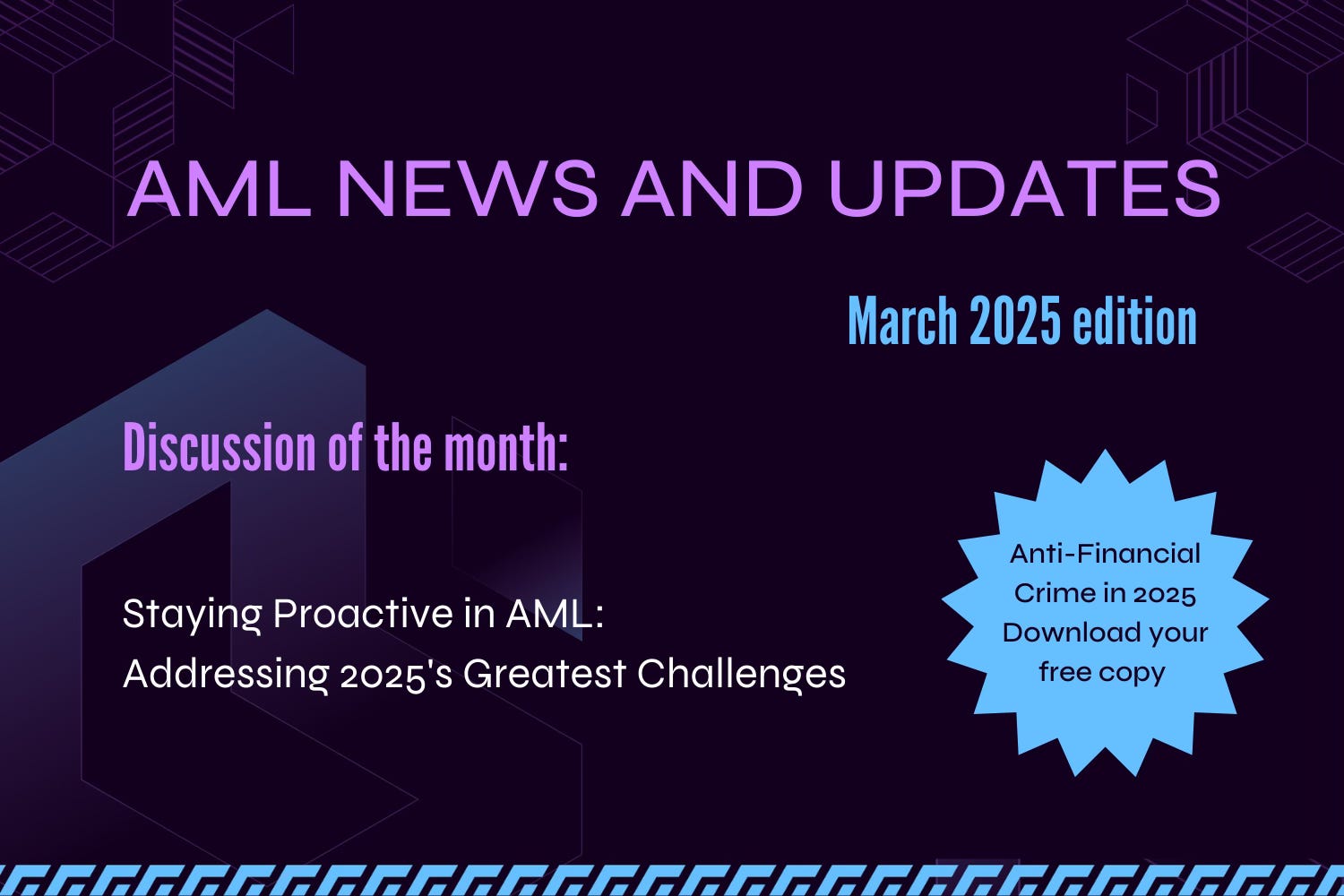 AML NEWS AND UPDATES

March 2025 edition

Discussion of the month:

Staying Proactive in AML:
Addressing 2025's Greatest Challenges

Anti-Financial Crime in 2025 Download your free copy